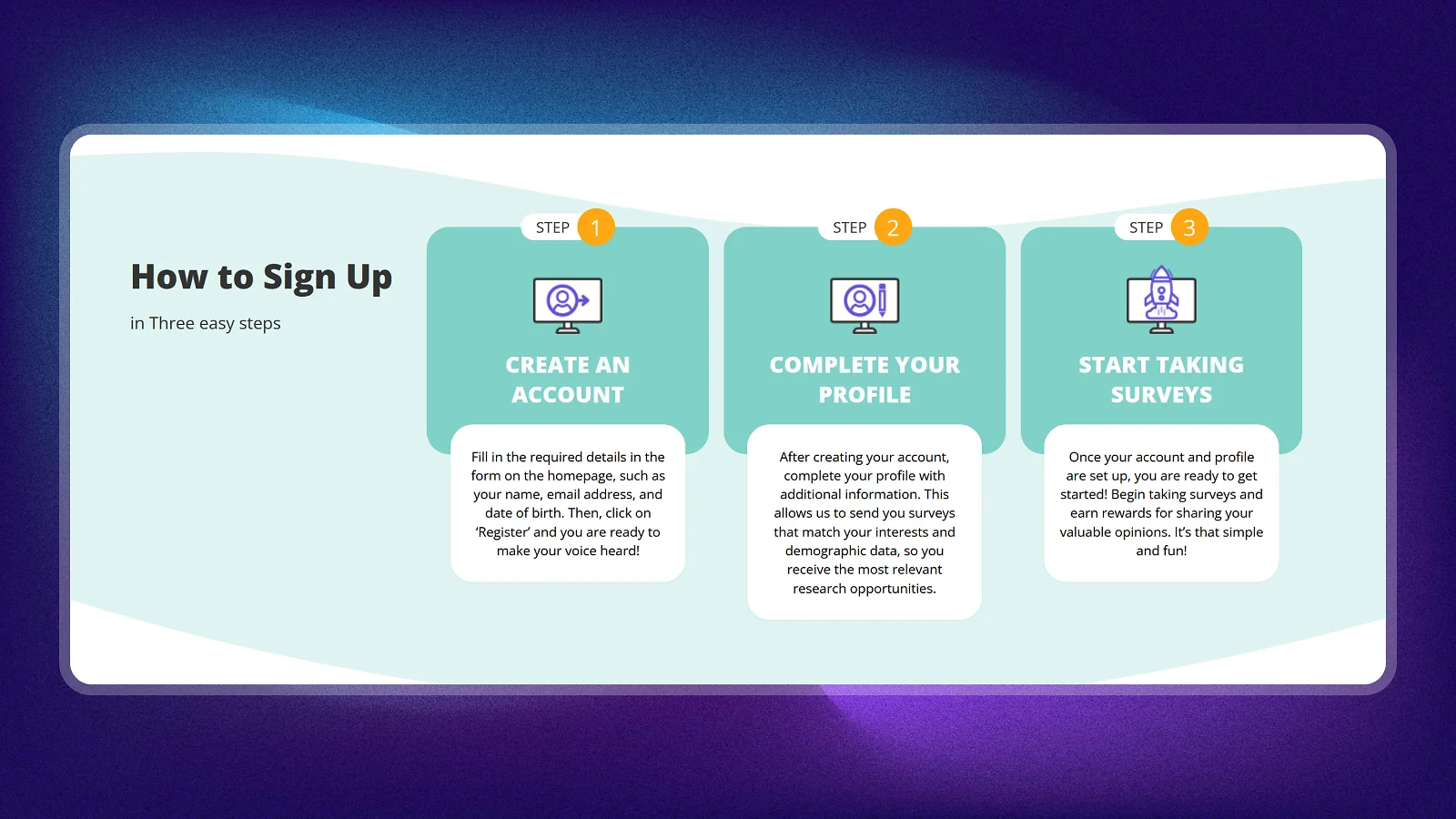 How to Sign Up

in Three easy steps

STEP 1

CREATE AN ACCOUNT

Fill in the required details in the form on the homepage, such as your name, email address, and date of birth. Then, click on 'Register' and you are ready to make your voice heard!

STEP 2

COMPLETE YOUR PROFILE

After creating your account, complete your profile with additional information. This allows us to send you surveys that match your interests and demographic data, so you receive the most relevant research opportunities.

STEP 3

START TAKING SURVEYS

Once your account and profile are set up, you are ready to get started! Begin taking surveys and earn rewards for sharing your valuable opinions. It's that simple and fun!